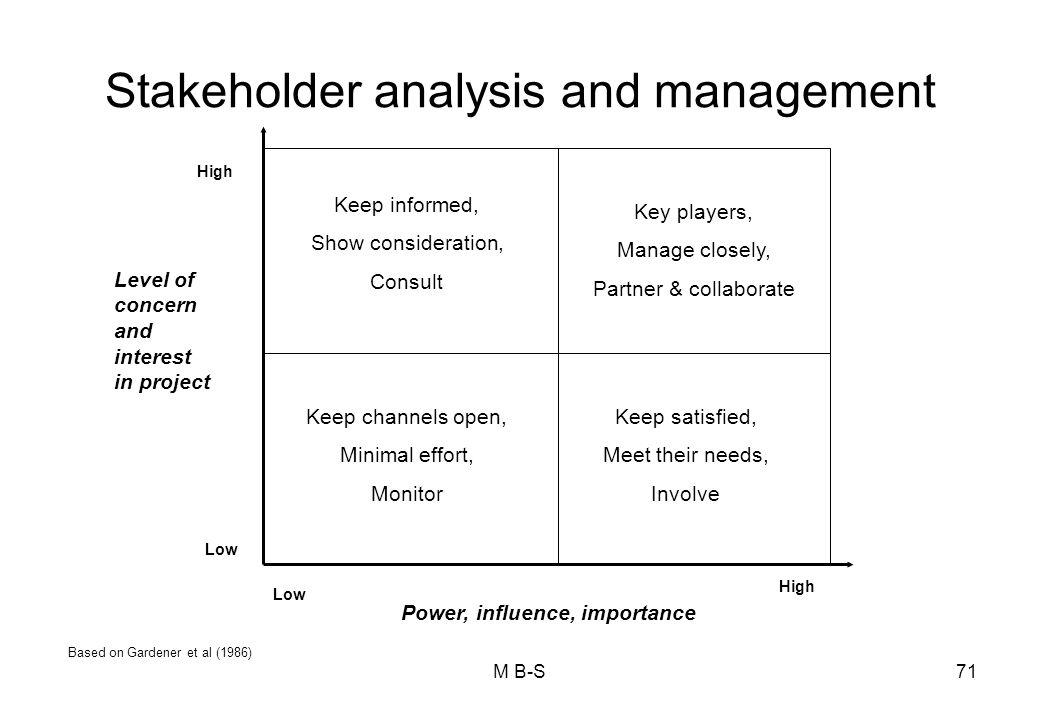 Stakeholder analysis and management

High

Level of concern and interest in project

Low

Keep informed,
Show consideration,
Consult

Key players,
Manage closely,
Partner & collaborate

Keep channels open,
Minimal effort,
Monitor

Keep satisfied,
Meet their needs,
Involve

Low

High

Power, influence, importance

Based on Gardener et al (1986)

M B-S

71